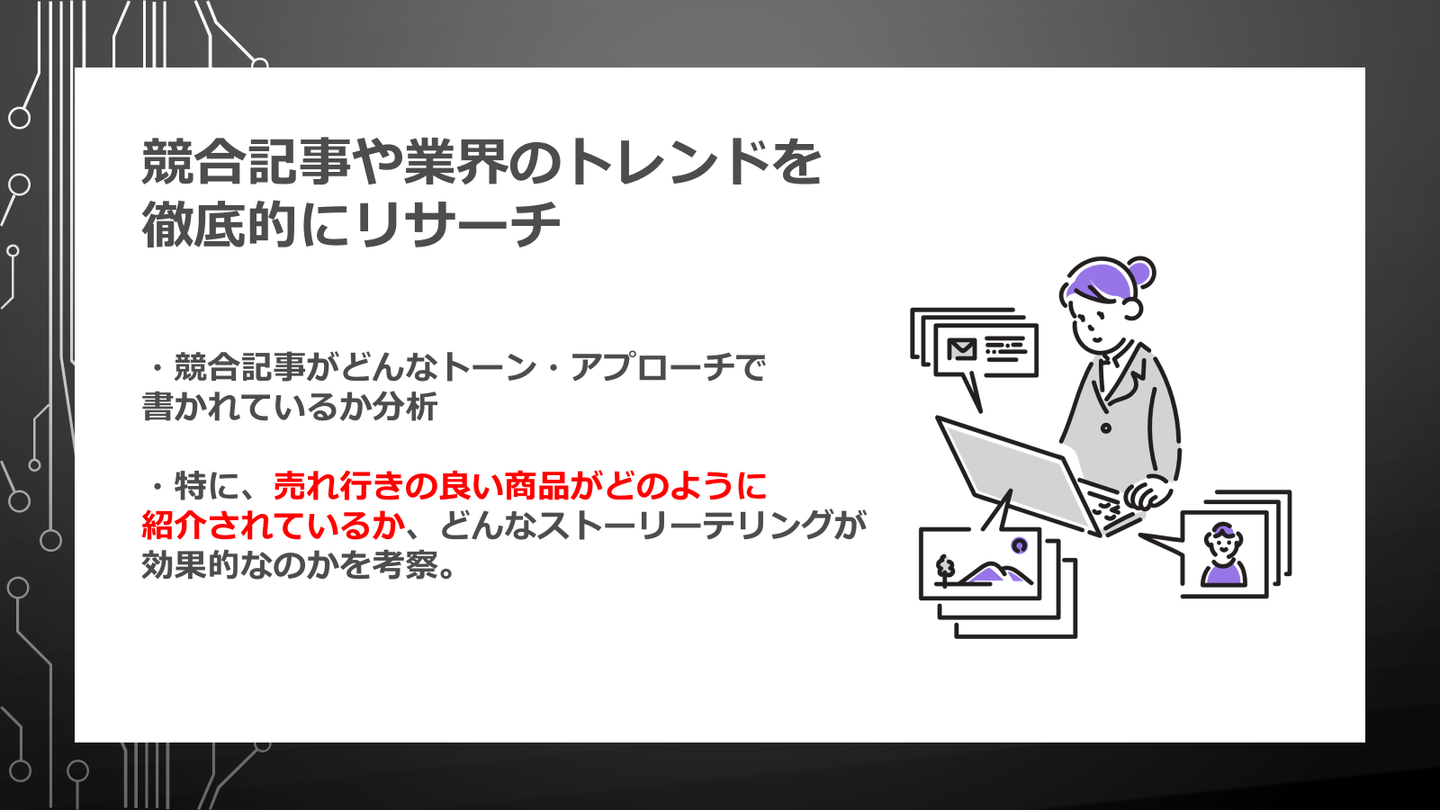 競合記事や業界のトレンドを徹底的にリサーチ

・競合記事がどんなトーン・アプローチで書かれているか分析

・特に、売れ行きの良い商品がどのように紹介されているか、どんなストーリーテリングが効果的なのかを考察。